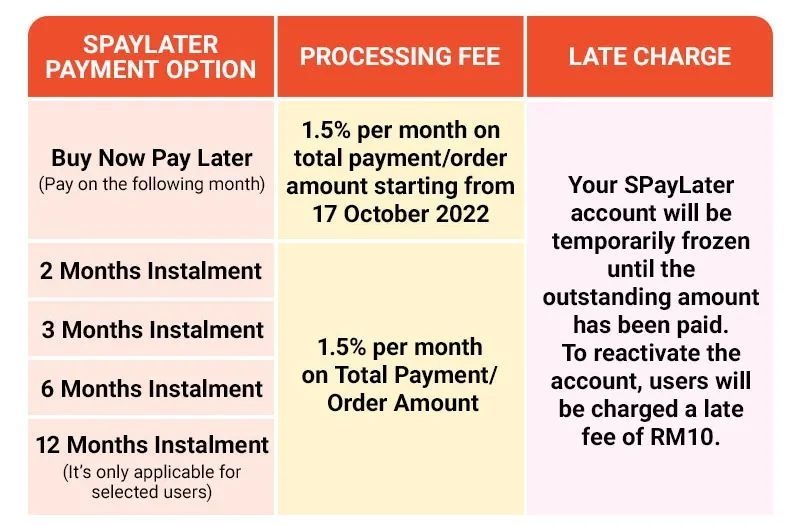 | SPAYLATER PAYMENT OPTION | PROCESSING FEE | LATE CHARGE |
|---|---|---|
| Buy Now Pay Later (Pay on the following month) | 1.5% per month on total payment/order amount starting from 17 October 2022 | Your SPayLater account will be temporarily frozen until the outstanding amount has been paid. To reactivate the account, users will be charged a late fee of RM10. |
| 2 Months Instalment | 1.5% per month on Total Payment/ Order Amount | |
| 3 Months Instalment | | |
| 6 Months Instalment | | |
| 12 Months Instalment (It's only applicable for selected users) | | |